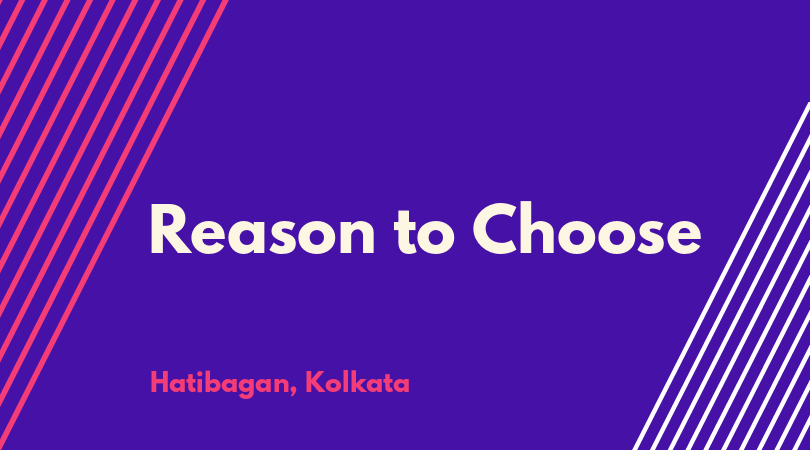 Reason to Choose

Hatibagan, Kolkata